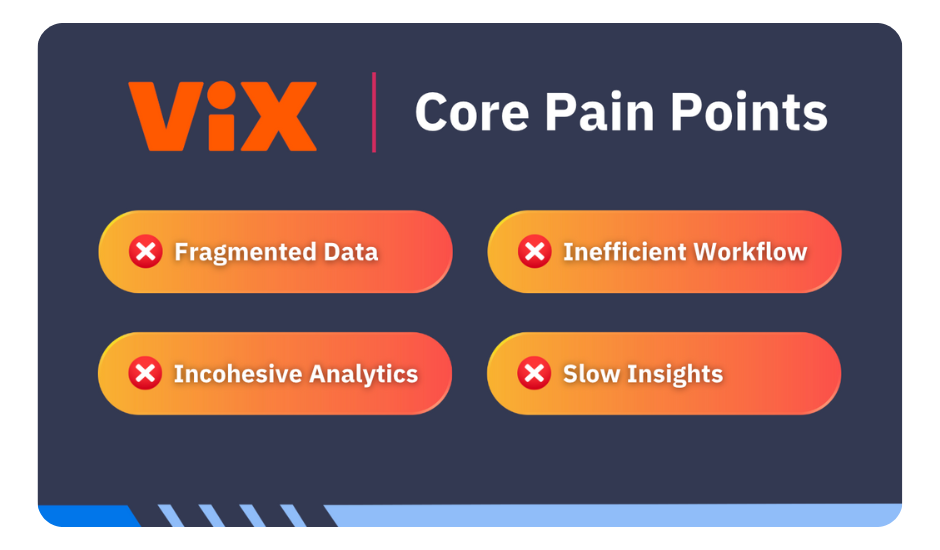 ViX

Core Pain Points

Fragmented Data

Inefficient Workflow

Incohesive Analytics

Slow Insights